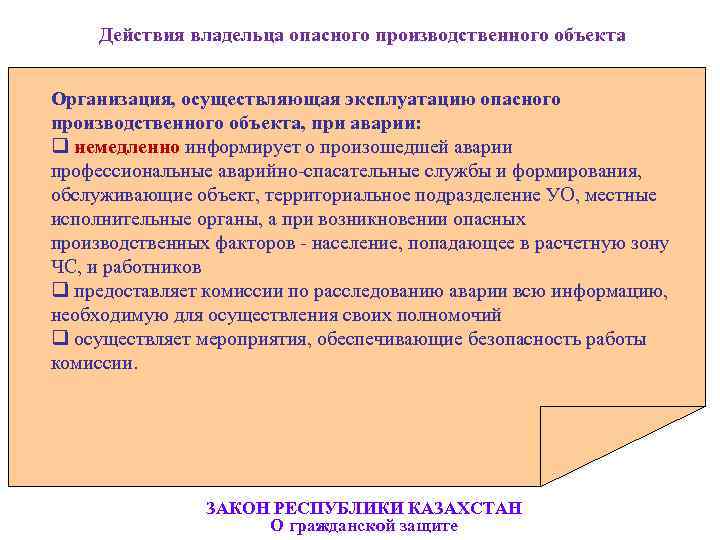 Действия владельца опасного производственного объекта

Организация, осуществляющая эксплуатацию опасного производственного объекта, при аварии:
❑ немедленно информирует о произошедшей аварии профессиональные аварийно-спасательные службы и формирования, обслуживающие объект, территориальное подразделение УО, местные исполнительные органы, а при возникновении опасных производственных факторов - население, попадающее в расчетную зону ЧС, и работников
❑ предоставляет комиссии по расследованию аварии всю информацию, необходимую для осуществления своих полномочий
❑ осуществляет мероприятия, обеспечивающие безопасность работы комиссии.

ЗАКОН РЕСПУБЛИКИ КАЗАХСТАН
О гражданской защите